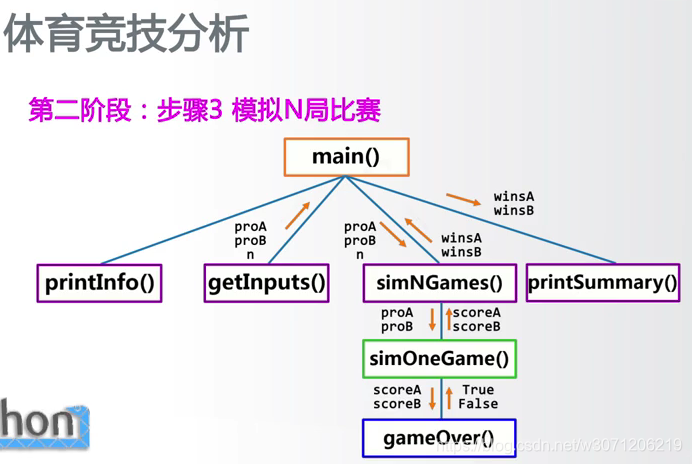 体育竞技分析

第二阶段：步骤3 模拟N局比赛

main()

winsA
winsB

proA
proB
n

proA
proB
n

winsA
winsB

printInfo()

getInputs()

simNGames()

printSummary()

proA
proB

scoreA
scoreB

simOneGame()

scoreA
scoreB

True
False

gameOver()

hon

https://blog.csdn.net/w3071206219